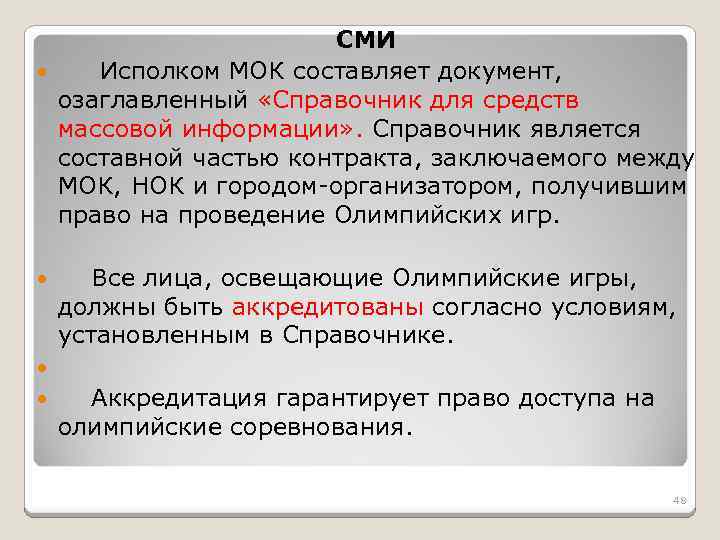 СМИ

Исполком МОК составляет документ, озаглавленный «Справочник для средств массовой информации». Справочник является составной частью контракта, заключаемого между МОК, НОК и городом-организатором, получившим право на проведение Олимпийских игр.

Все лица, освещающие Олимпийские игры, должны быть аккредитованы согласно условиям, установленным в Справочнике.

Аккредитация гарантирует право доступа на олимпийские соревнования.

48